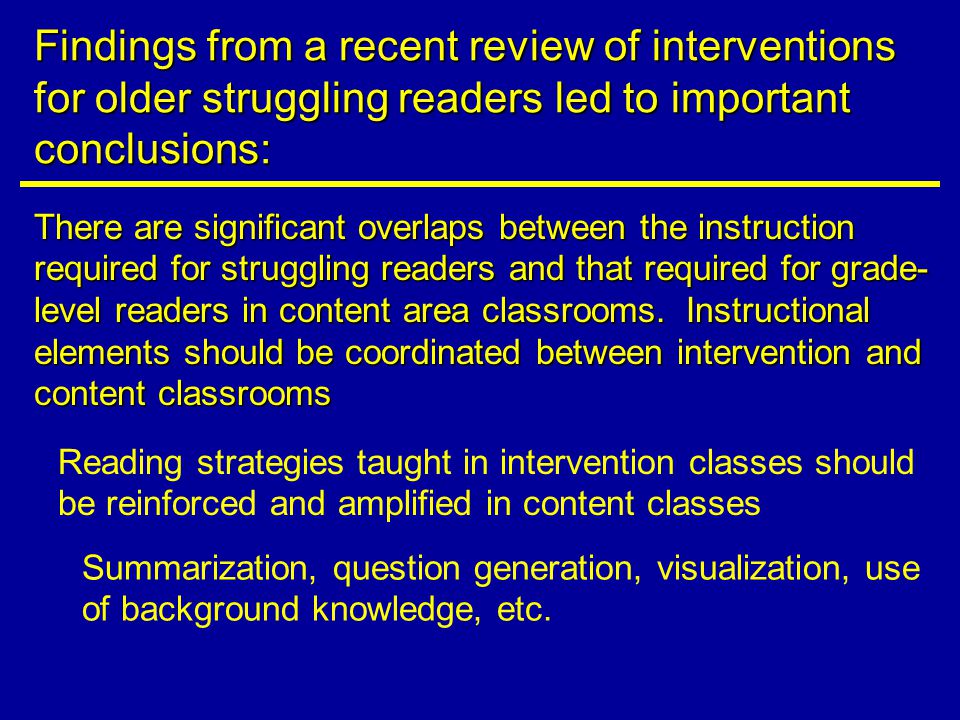 Findings from a recent review of interventions for older struggling readers led to important conclusions:

There are significant overlaps between the instruction required for struggling readers and that required for grade-level readers in content area classrooms. Instructional elements should be coordinated between intervention and content classrooms

Reading strategies taught in intervention classes should be reinforced and amplified in content classes

Summarization, question generation, visualization, use of background knowledge, etc.